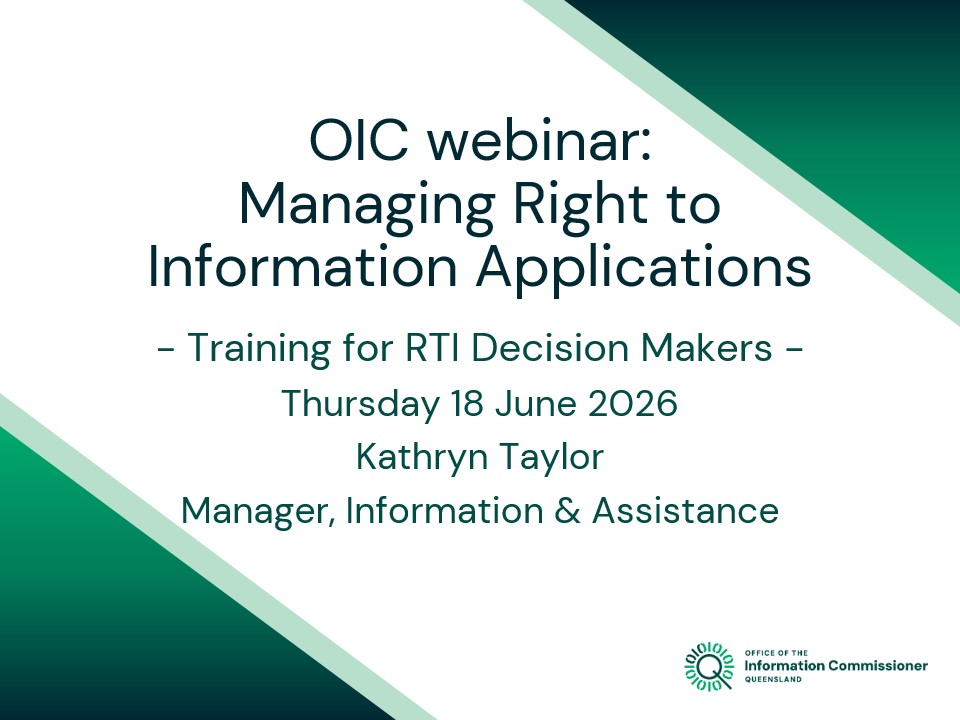 OIC webinar:
Managing Right to Information Applications

- Training for RTI Decision Makers -

Thursday 18 June 2026

Kathryn Taylor

Manager, Information & Assistance

OFFICE OF THE
Information Commissioner
QUEENSLAND